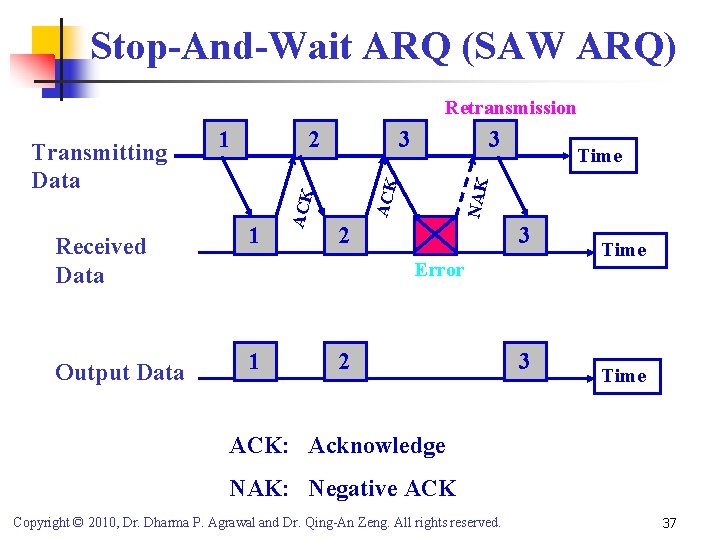 Stop-And-Wait ARQ (SAW ARQ)

Retransmission

Transmitting Data

1 2 3 3

Time

ACK ACK NAK

Received Data

1 2 3

Time

Error

Output Data

1 2 3

Time

ACK: Acknowledge

NAK: Negative ACK

Copyright © 2010, Dr. Dharma P. Agrawal and Dr. Qing-An Zeng. All rights reserved.

37